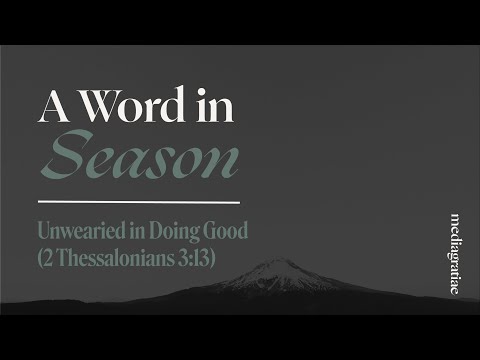 A Word in
Season

Unwearied in Doing Good
(2 Thessalonians 3:13)

mediagratiae